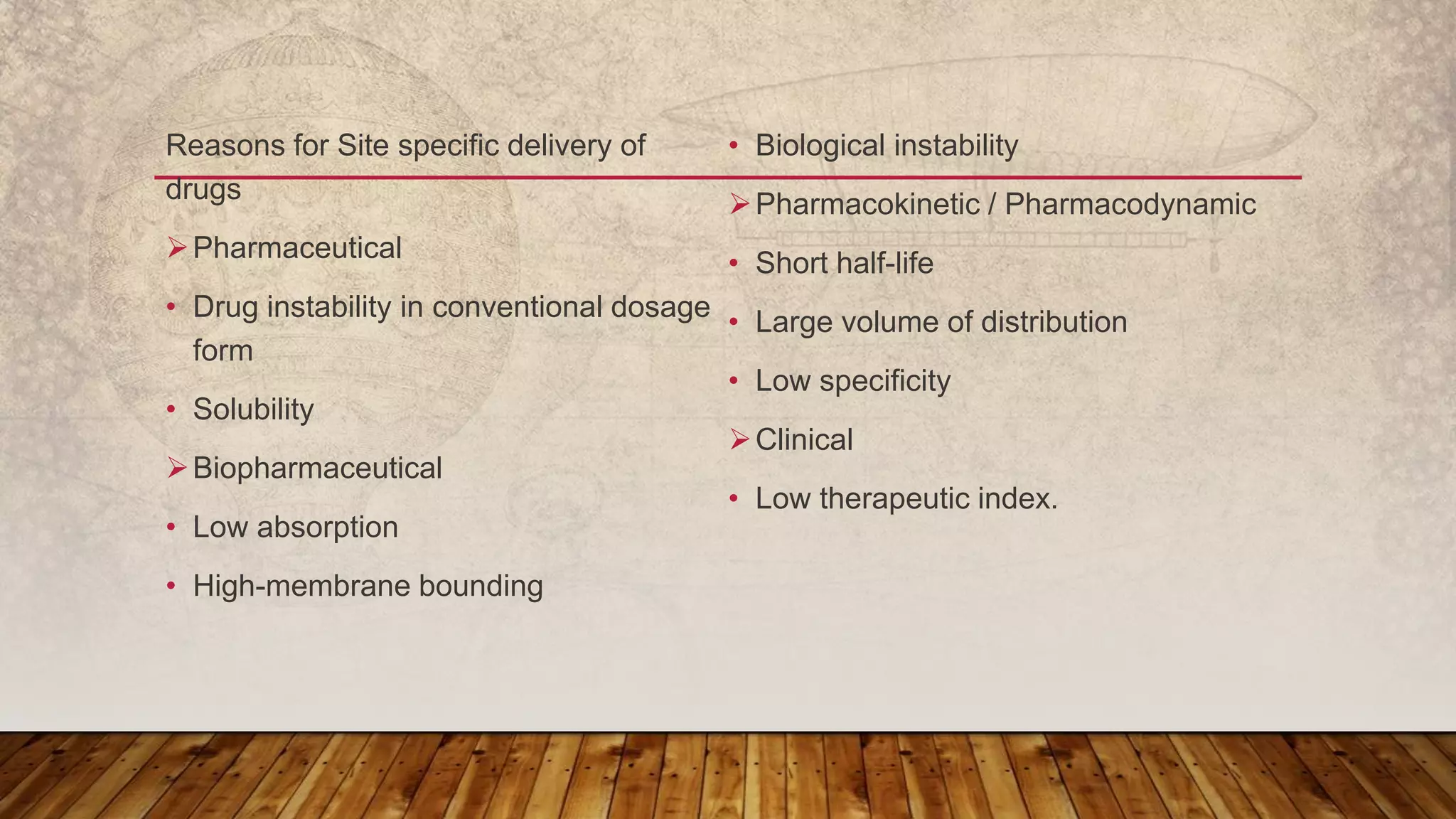 Reasons for Site specific delivery of drugs

➢ Pharmaceutical

• Drug instability in conventional dosage form

• Solubility

➢ Biopharmaceutical

• Low absorption

• High-membrane bounding

• Biological instability

➢ Pharmacokinetic / Pharmacodynamic

• Short half-life

• Large volume of distribution

• Low specificity

➢ Clinical

• Low therapeutic index.